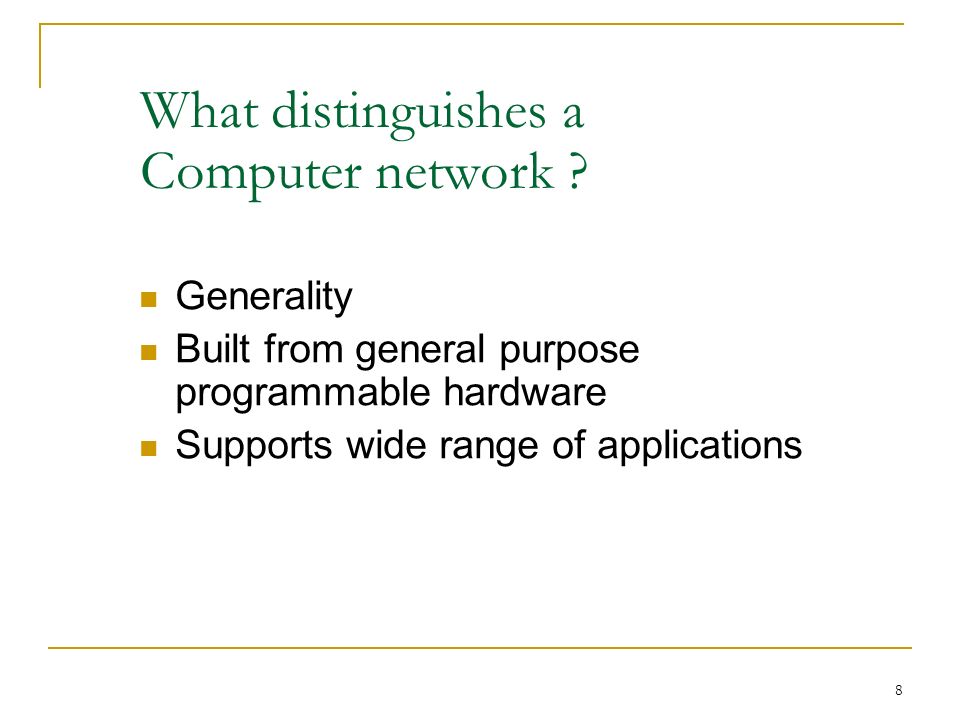 What distinguishes a Computer network ?

- Generality
- Built from general purpose programmable hardware
- Supports wide range of applications

8